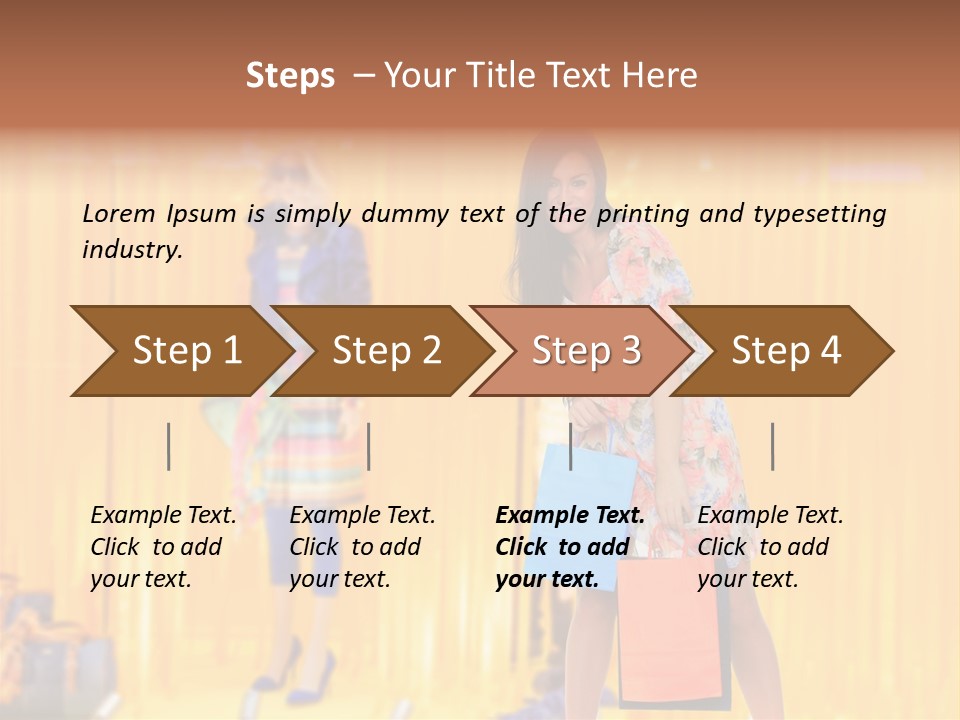 Steps – Your Title Text Here

Lorem Ipsum is simply dummy text of the printing and typesetting industry.

Step 1

Step 2

Step 3

Step 4

Example Text. Click to add your text.

Example Text. Click to add your text.

Example Text. Click to add your text.

Example Text. Click to add your text.